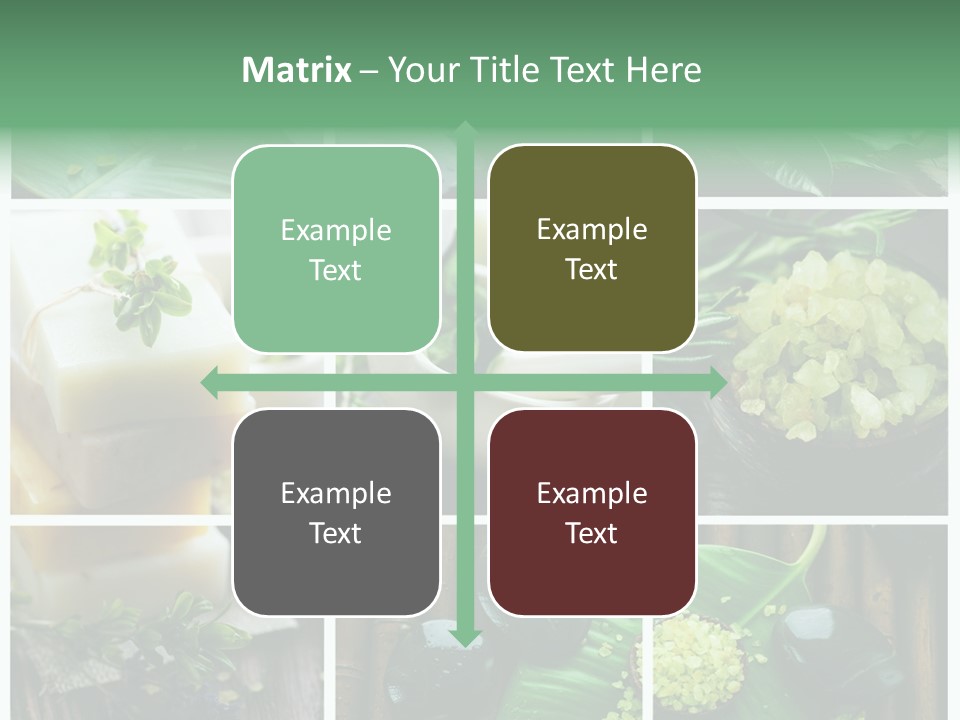 Matrix – Your Title Text Here

Example Text

Example Text

Example Text

Example Text